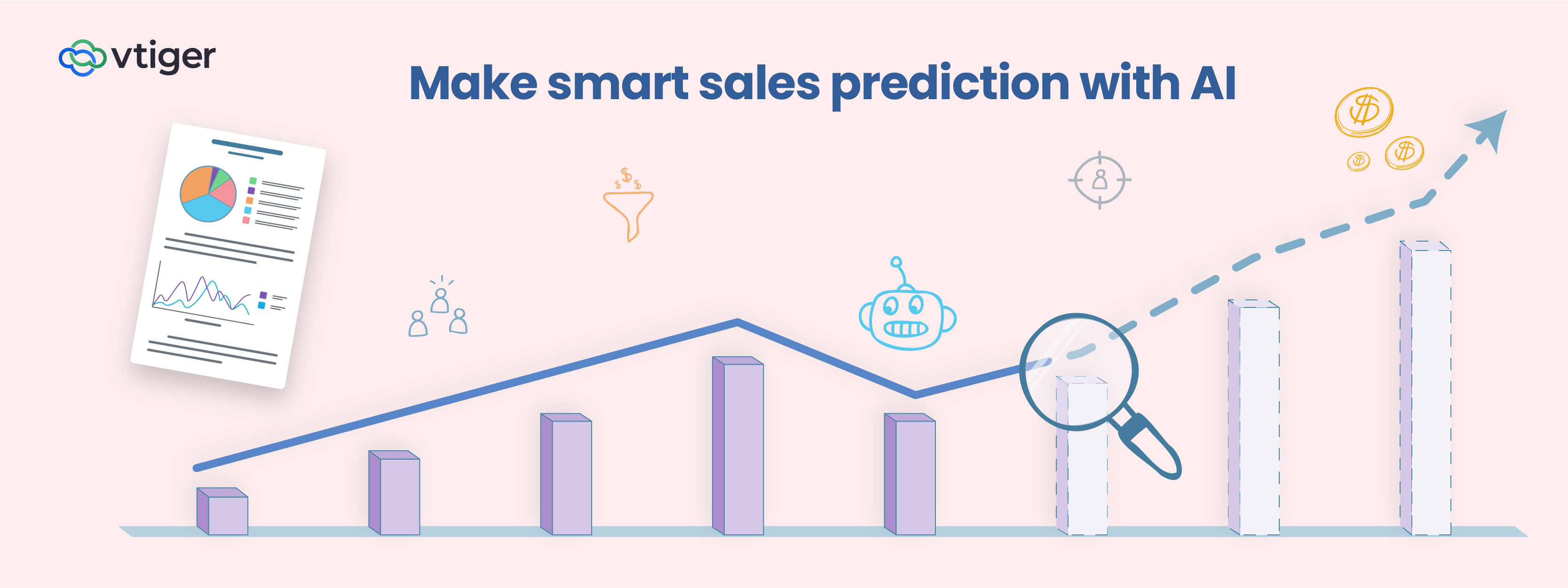 vtiger

Make smart sales prediction with AI